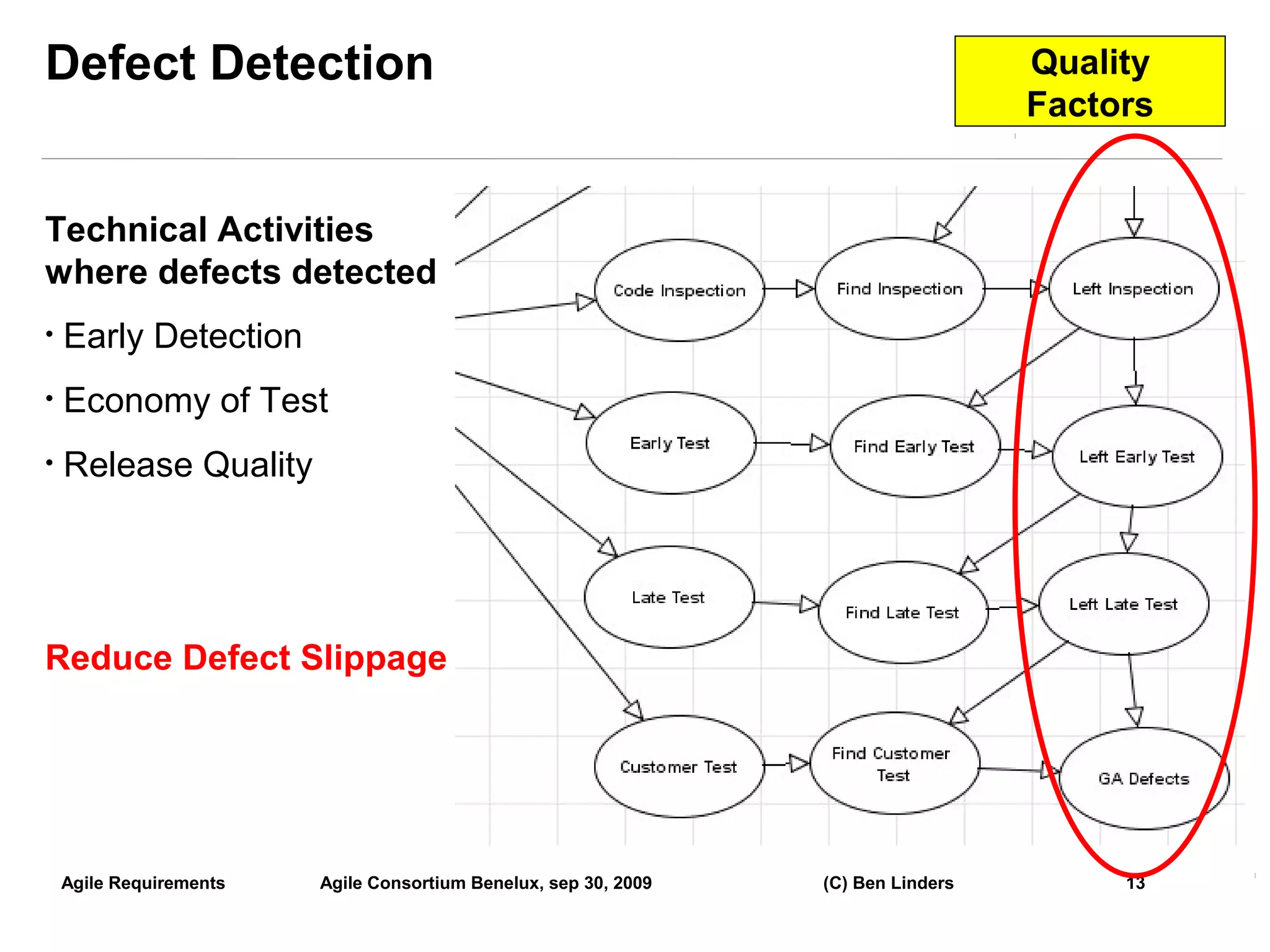 Defect Detection

Quality Factors

Technical Activities where defects detected

• Early Detection

• Economy of Test

• Release Quality

Reduce Defect Slippage

Code Inspection

Find Inspection

Left Inspection

Early Test

Find Early Test

Left Early Test

Late Test

Find Late Test

Left Late Test

Customer Test

Find Customer Test

GA Defects

Agile Requirements

Agile Consortium Benelux, sep 30, 2009

(C) Ben Linders

13